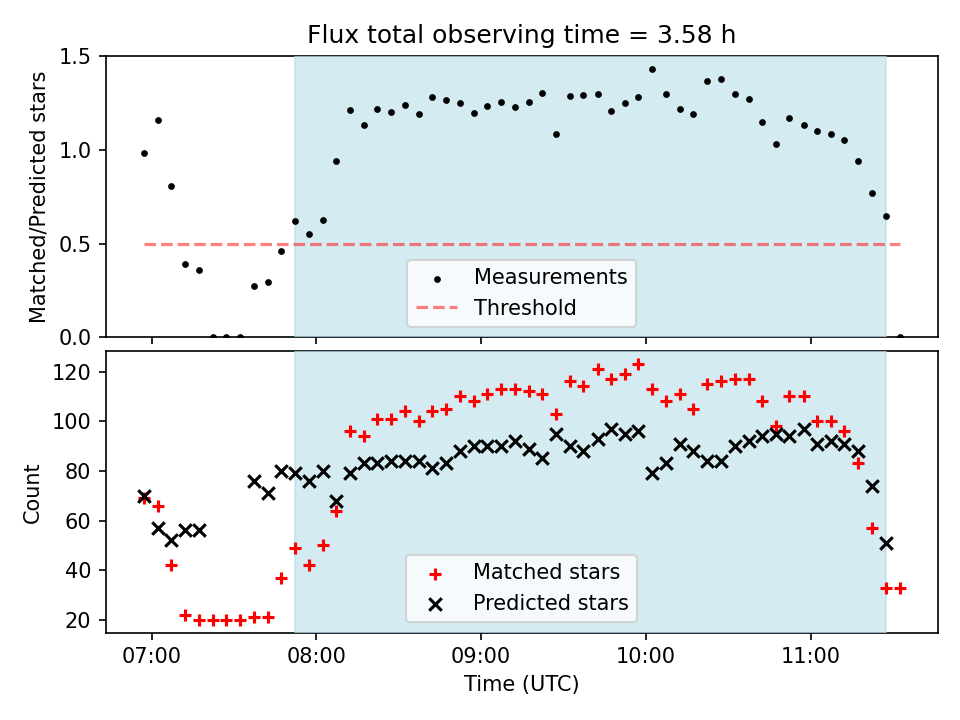 Flux total observing time = 3.58 h

Matched/Predicted stars

1.5
1.0
0.5
0.0

Measurements
Threshold

Count

120
100
80
60
40
20

Matched stars
Predicted stars

07:00
08:00
09:00
10:00
11:00

Time (UTC)